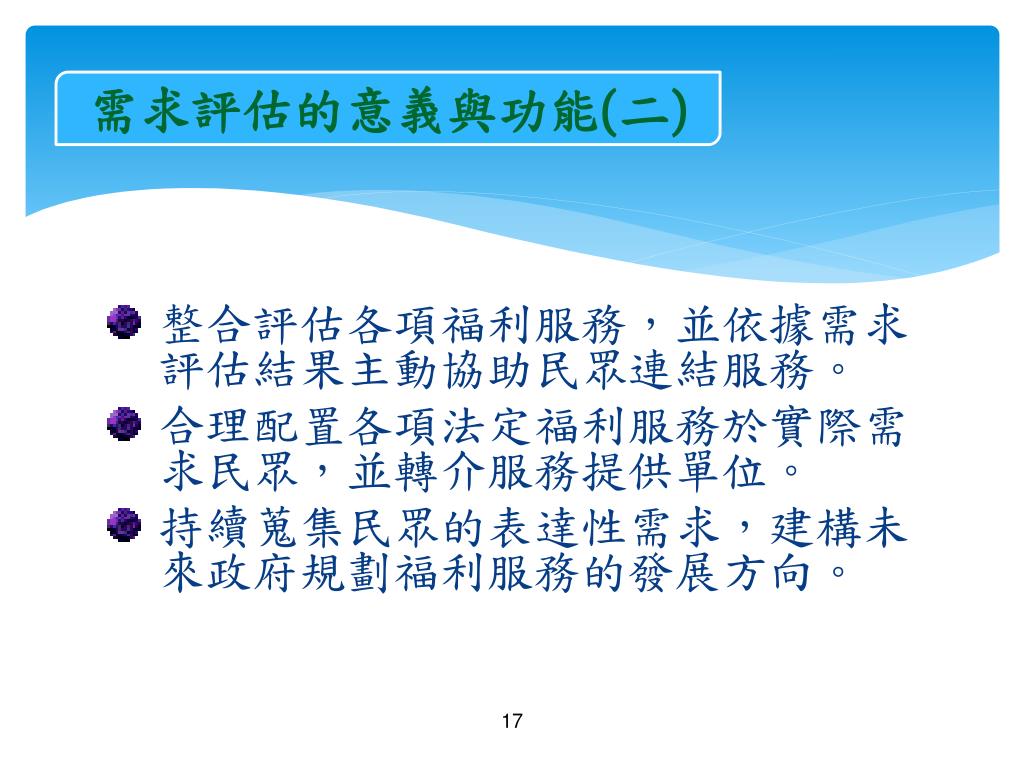 需求評估的意義與功能(二)

整合評估各項福利服務，並依據需求評估結果主動協助民眾連結服務。

合理配置各項法定福利服務於實際需求民眾，並轉介服務提供單位。

持續蒐集民眾的表達性需求，建構未來政府規劃福利服務的發展方向。

17